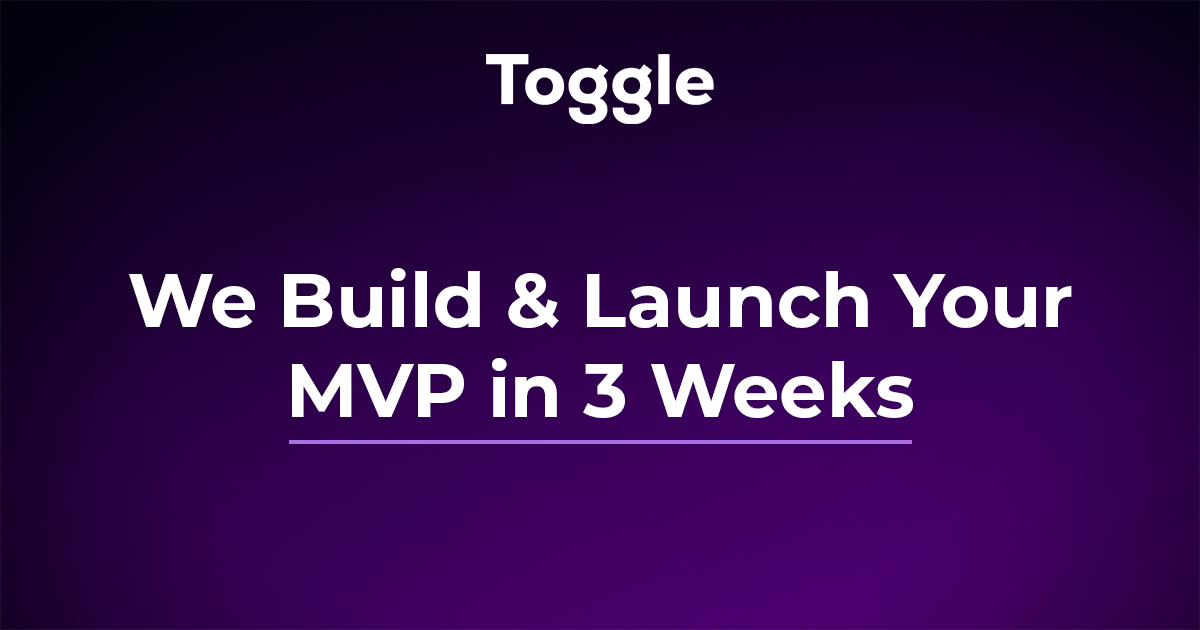 Toggle

We Build & Launch Your MVP in 3 Weeks